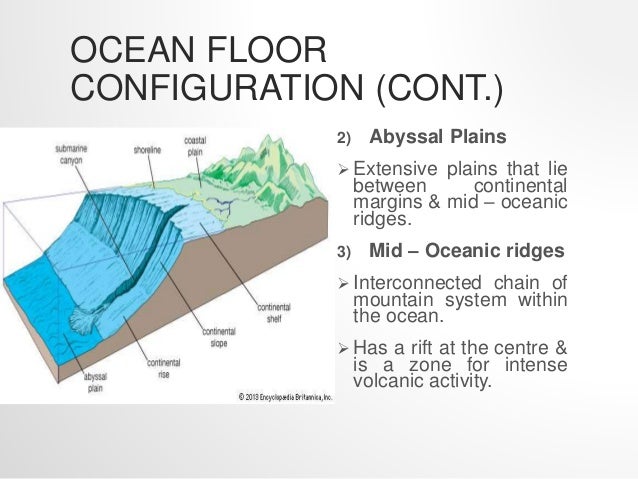 OCEAN FLOOR CONFIGURATION (CONT.)

submarine canyon

shoreline

coastal plain

continental shelf

continental slope

continental rise

abyssal plain

© 2013 Encyclopædia Britannica, Inc.

2) Abyssal Plains

➢ Extensive plains that lie between continental margins & mid – oceanic ridges.

3) Mid – Oceanic ridges

➢ Interconnected chain of mountain system within the ocean.

➢ Has a rift at the centre & is a zone for intense volcanic activity.